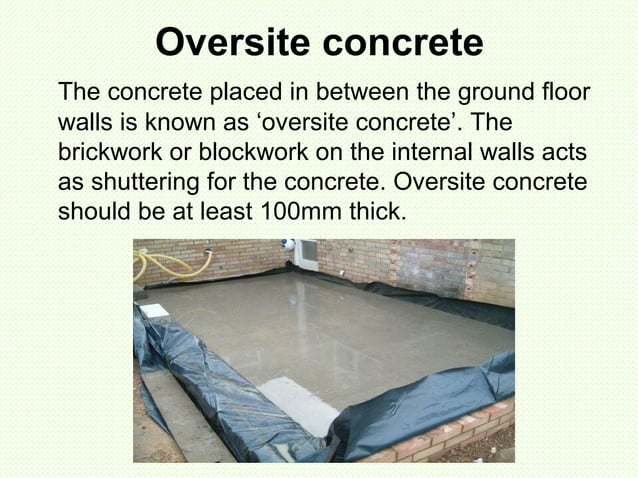 Oversite concrete

The concrete placed in between the ground floor walls is known as ‘oversite concrete’. The brickwork or blockwork on the internal walls acts as shuttering for the concrete. Oversite concrete should be at least 100mm thick.